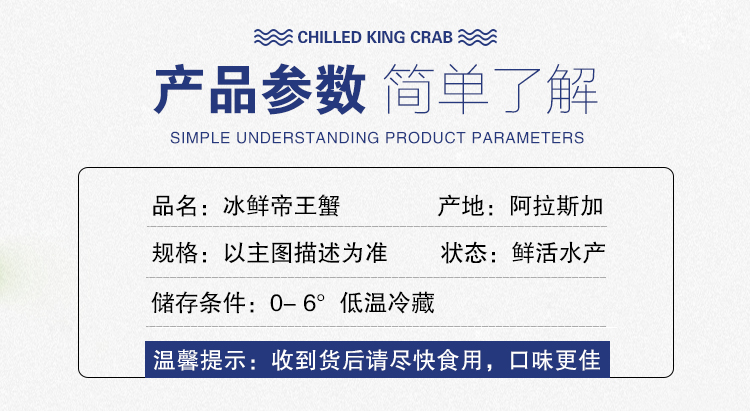 CHILLED KING CRAB

产品参数 简单了解

SIMPLE UNDERSTANDING PRODUCT PARAMETERS

品名：冰鲜帝王蟹 产地：阿拉斯加

规格：以主图描述为准 状态：鲜活水产

储存条件：0– 6° 低温冷藏

温馨提示：收到货后请尽快食用，口味更佳